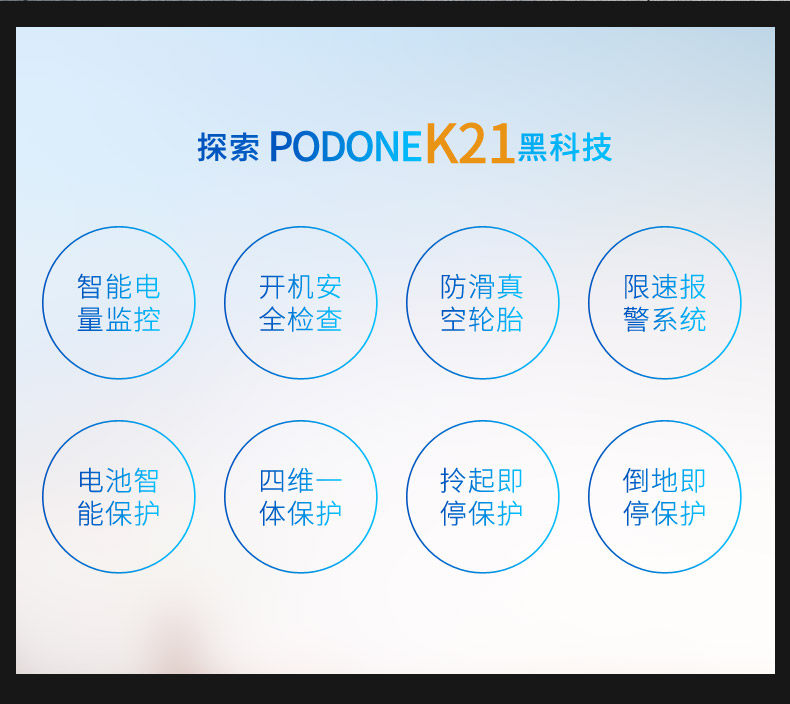 探索 PODONE K21 黑科技

智能电量监控

开机安全检查

防滑真空轮胎

限速报警系统

电池智能保护

四维一体保护

拎起即停保护

倒地即停保护